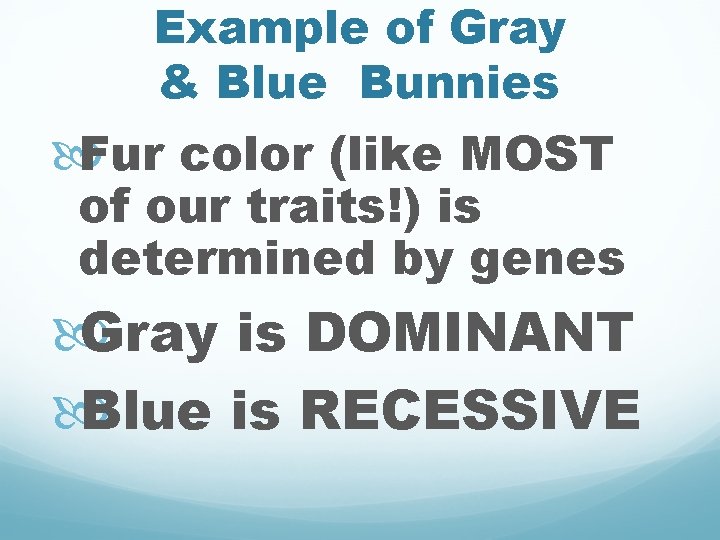 Example of Gray & Blue Bunnies

Fur color (like MOST of our traits!) is determined by genes

Gray is DOMINANT

Blue is RECESSIVE